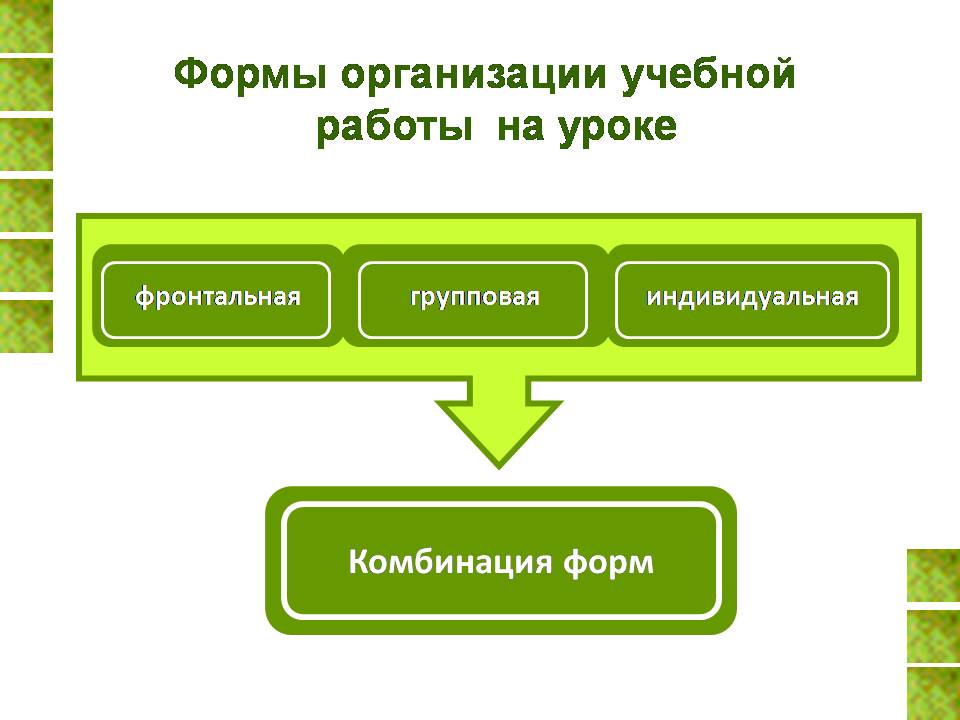 Формы организации учебной работы на уроке

фронтальная

групповая

индивидуальная

Комбинация форм